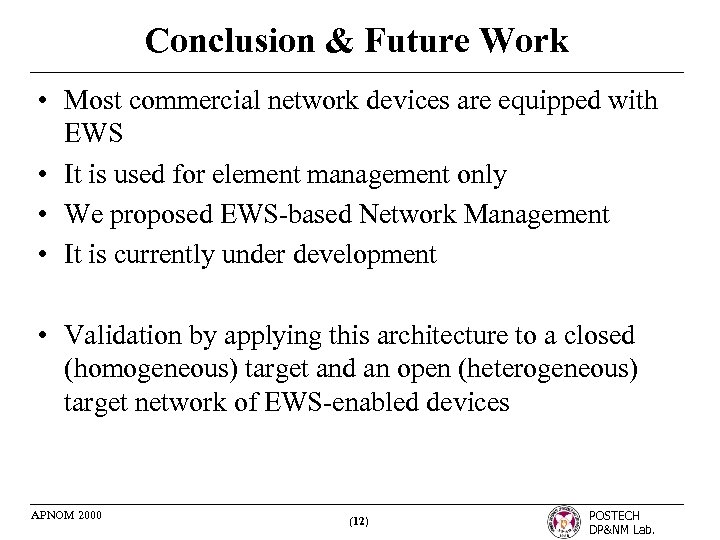 Conclusion & Future Work

• Most commercial network devices are equipped with EWS

• It is used for element management only

• We proposed EWS-based Network Management

• It is currently under development

• Validation by applying this architecture to a closed (homogeneous) target and an open (heterogeneous) target network of EWS-enabled devices

APNOM 2000

(12)

POSTECH
DP&NM Lab.